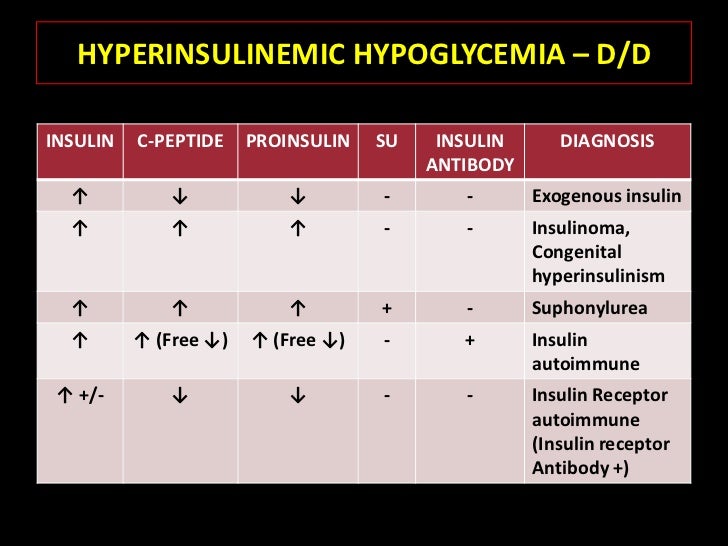 HYPERINSULINEMIC HYPOGLYCEMIA – D/D

| INSULIN | C-PEPTIDE | PROINSULIN | SU | INSULIN ANTIBODY | DIAGNOSIS |
|---|---|---|---|---|---|
| ↑ | ↓ | ↓ | - | - | Exogenous insulin |
| ↑ | ↑ | ↑ | - | - | Insulinoma, Congenital hyperinsulinism |
| ↑ | ↑ | ↑ | + | - | Suphonylurea |
| ↑ | ↑ (Free ↓) | ↑ (Free ↓) | - | + | Insulin autoimmune |
| ↑ +/- | ↓ | ↓ | - | - | Insulin Receptor autoimmune (Insulin receptor Antibody +) |